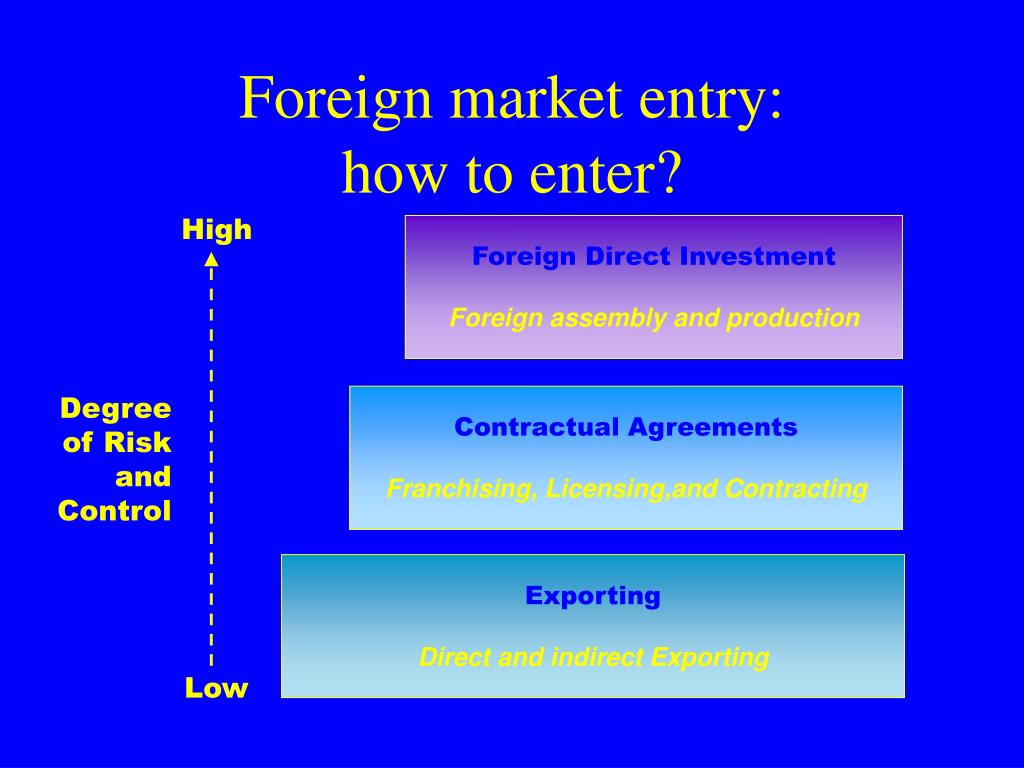 Foreign market entry:
how to enter?

High

Degree of Risk and Control

Low

Foreign Direct Investment

Foreign assembly and production

Contractual Agreements

Franchising, Licensing,and Contracting

Exporting

Direct and indirect Exporting